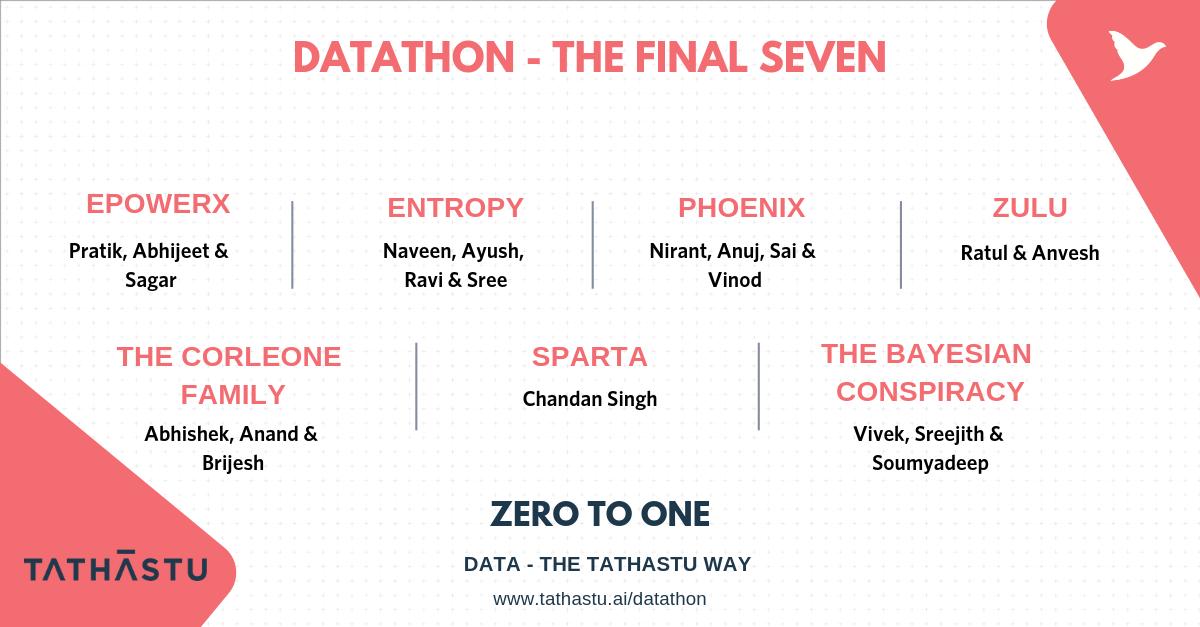 DATATHON - THE FINAL SEVEN

EPOWERX
Pratik, Abhijeet & Sagar

ENTROPY
Naveen, Ayush, Ravi & Sree

PHOENIX
Nirant, Anuj, Sai & Vinod

ZULU
Ratul & Anvesh

THE CORLEONE FAMILY
Abhishek, Anand & Brijesh

SPARTA
Chandan Singh

THE BAYESIAN CONSPIRACY
Vivek, Sreejith & Soumyadeep

ZERO TO ONE

DATA - THE TATHASTU WAY

www.tathastu.ai/datathon

TATHĀSTU